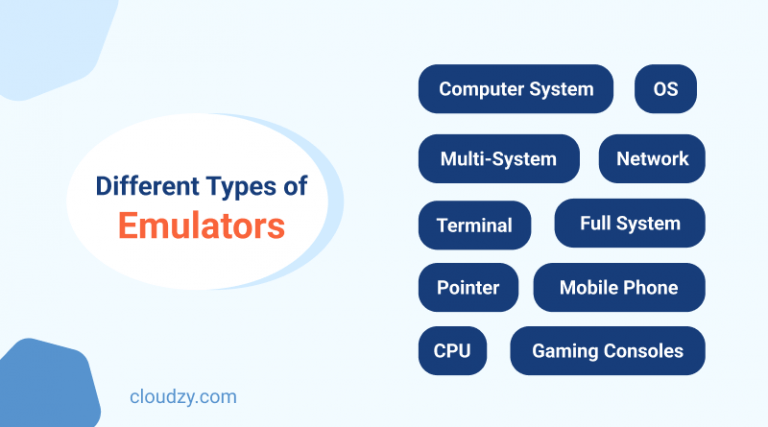 Different Types of
Emulators

Computer System
OS
Multi-System
Network
Terminal
Full System
Pointer
Mobile Phone
CPU
Gaming Consoles

cloudzy.com